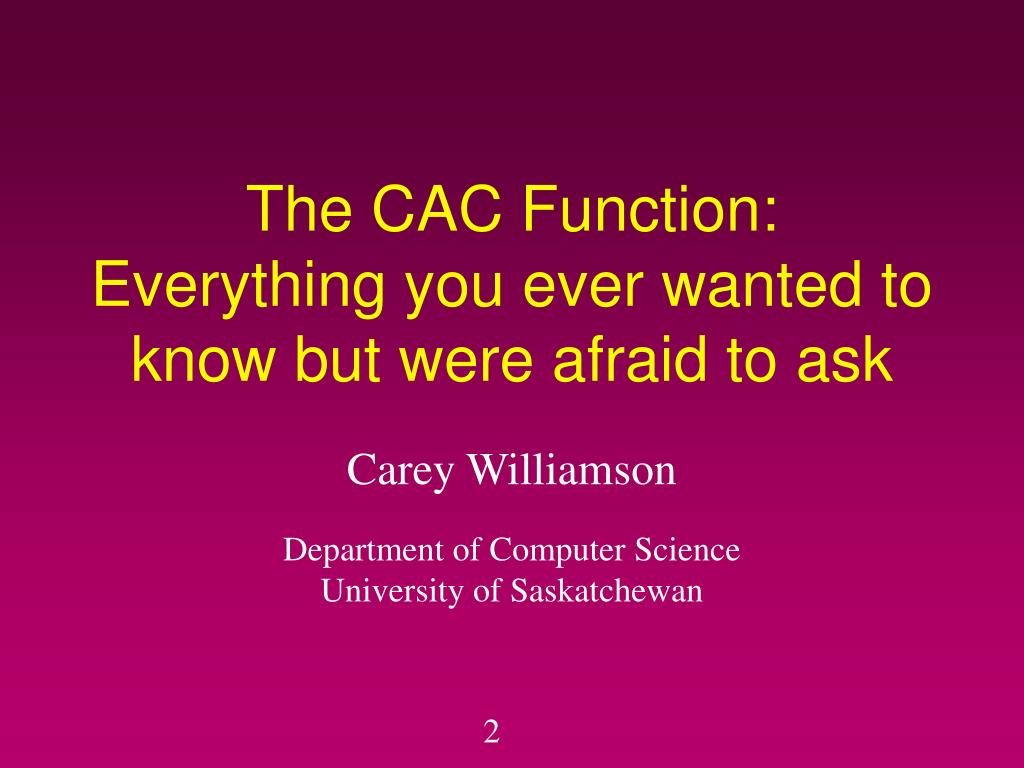 The CAC Function:
Everything you ever wanted to know but were afraid to ask

Carey Williamson

Department of Computer Science
University of Saskatchewan

2